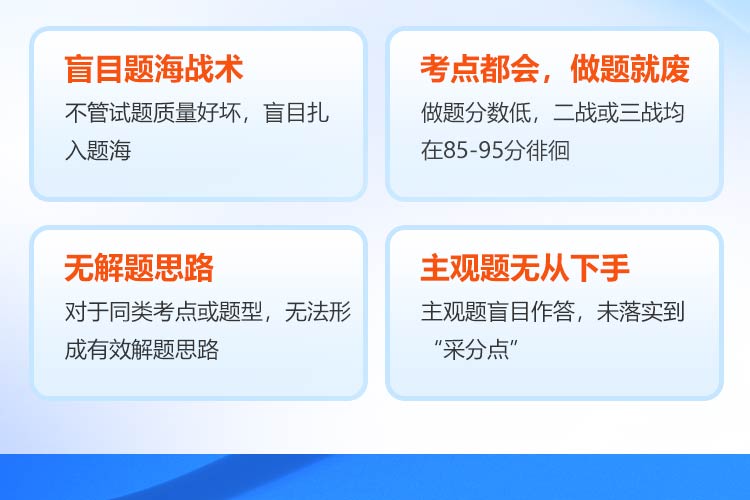 盲目题海战术

不管试题质量好坏，盲目扎入题海

考点都会，做题就废

做题分数低，二战或三战均在85-95分徘徊

无解题思路

对于同类考点或题型，无法形成有效解题思路

主观题无从下手

主观题盲目作答，未落实到“采分点”